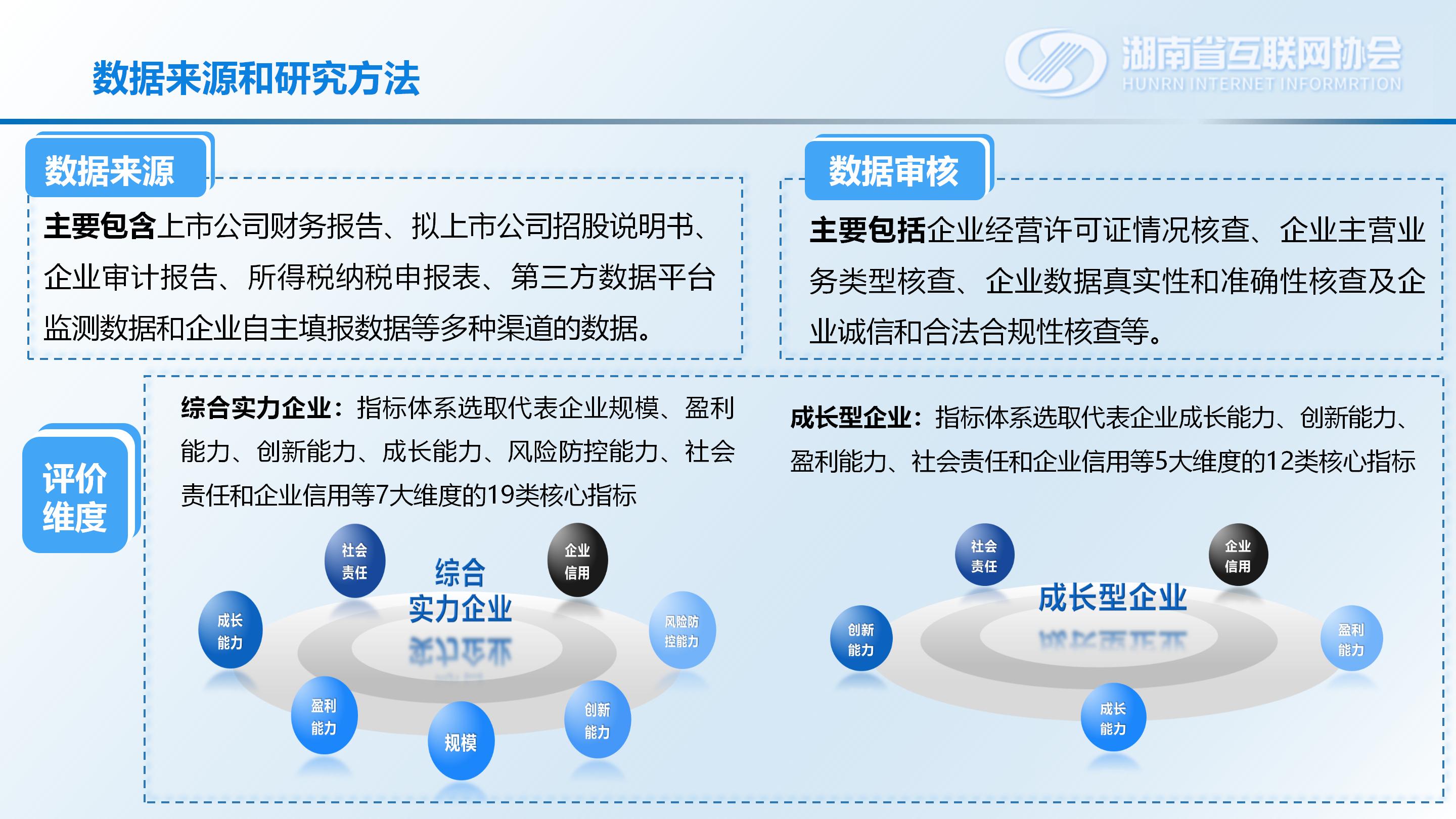 数据来源和研究方法

湖南省互联网协会
HUNRN INTERNET INFORMRTION

数据来源

主要包含上市公司财务报告、拟上市公司招股说明书、企业审计报告、所得税纳税申报表、第三方数据平台监测数据和企业自主填报数据等多种渠道的数据。

数据审核

主要包括企业经营许可证情况核查、企业主营业务类型核查、企业数据真实性和准确性核查及企业诚信和合法合规性核查等。

评价维度

综合实力企业：指标体系选取代表企业规模、盈利能力、创新能力、成长能力、风险防控能力、社会责任和企业信用等7大维度的19类核心指标

社会责任
企业信用
综合实力企业
成长能力
风险防控能力
盈利能力
规模
创新能力

成长型企业：指标体系选取代表企业成长能力、创新能力、盈利能力、社会责任和企业信用等5大维度的12类核心指标

社会责任
企业信用
成长型企业
创新能力
盈利能力
成长能力